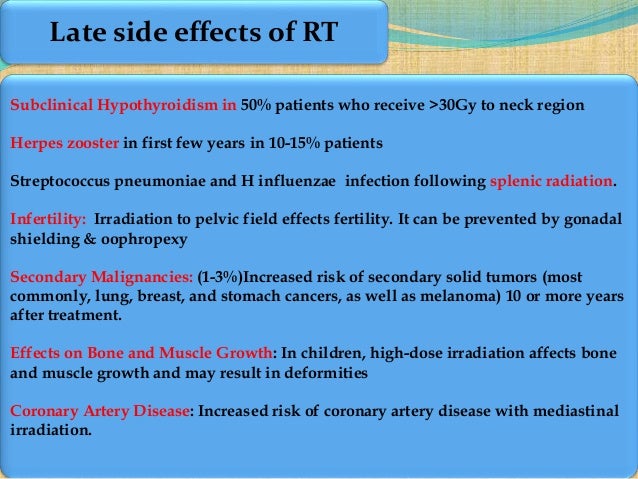 Late side effects of RT

Subclinical Hypothyroidism in 50% patients who receive >30Gy to neck region

Herpes zooster in first few years in 10-15% patients

Streptococcus pneumoniae and H influenzae infection following splenic radiation.

Infertility: Irradiation to pelvic field effects fertility. It can be prevented by gonadal shielding & oophropexy

Secondary Malignancies: (1-3%)Increased risk of secondary solid tumors (most commonly, lung, breast, and stomach cancers, as well as melanoma) 10 or more years after treatment.

Effects on Bone and Muscle Growth: In children, high-dose irradiation affects bone and muscle growth and may result in deformities

Coronary Artery Disease: Increased risk of coronary artery disease with mediastinal irradiation.